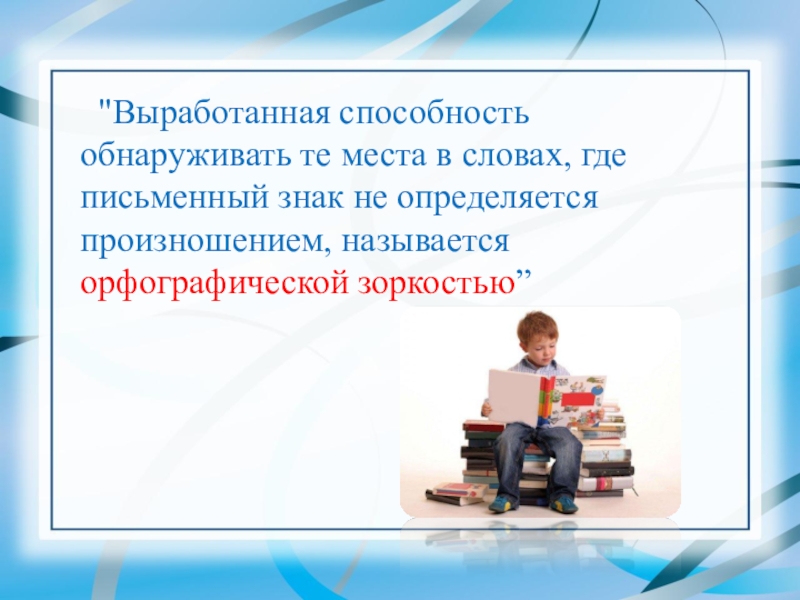 "Выработанная способность обнаруживать те места в словах, где письменный знак не определяется произношением, называется орфографической зоркостью”